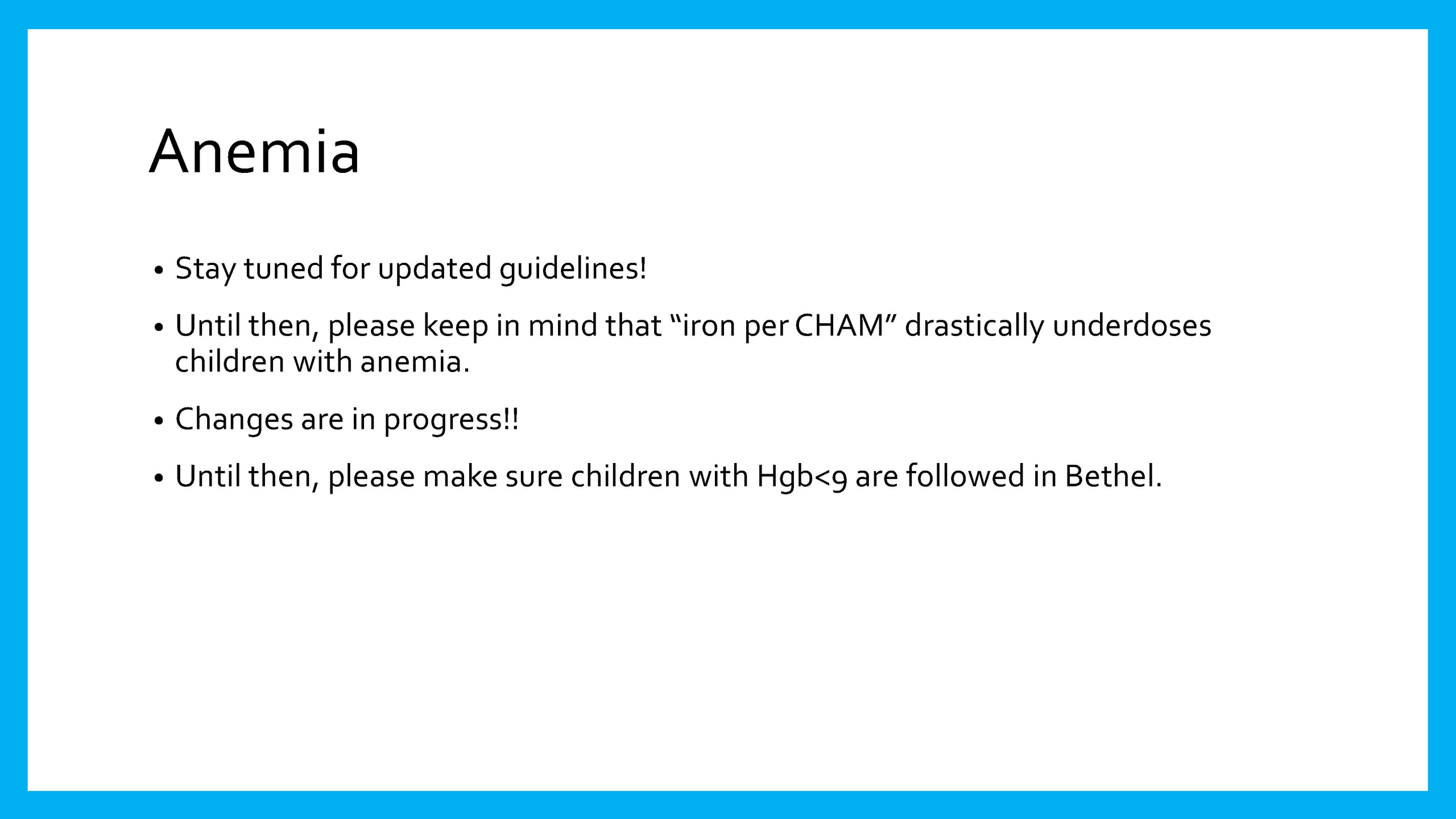 Anemia

• Stay tuned for updated guidelines!

• Until then, please keep in mind that “iron per CHAM” drastically underdoses children with anemia.

• Changes are in progress!!

• Until then, please make sure children with Hgb<9 are followed in Bethel.